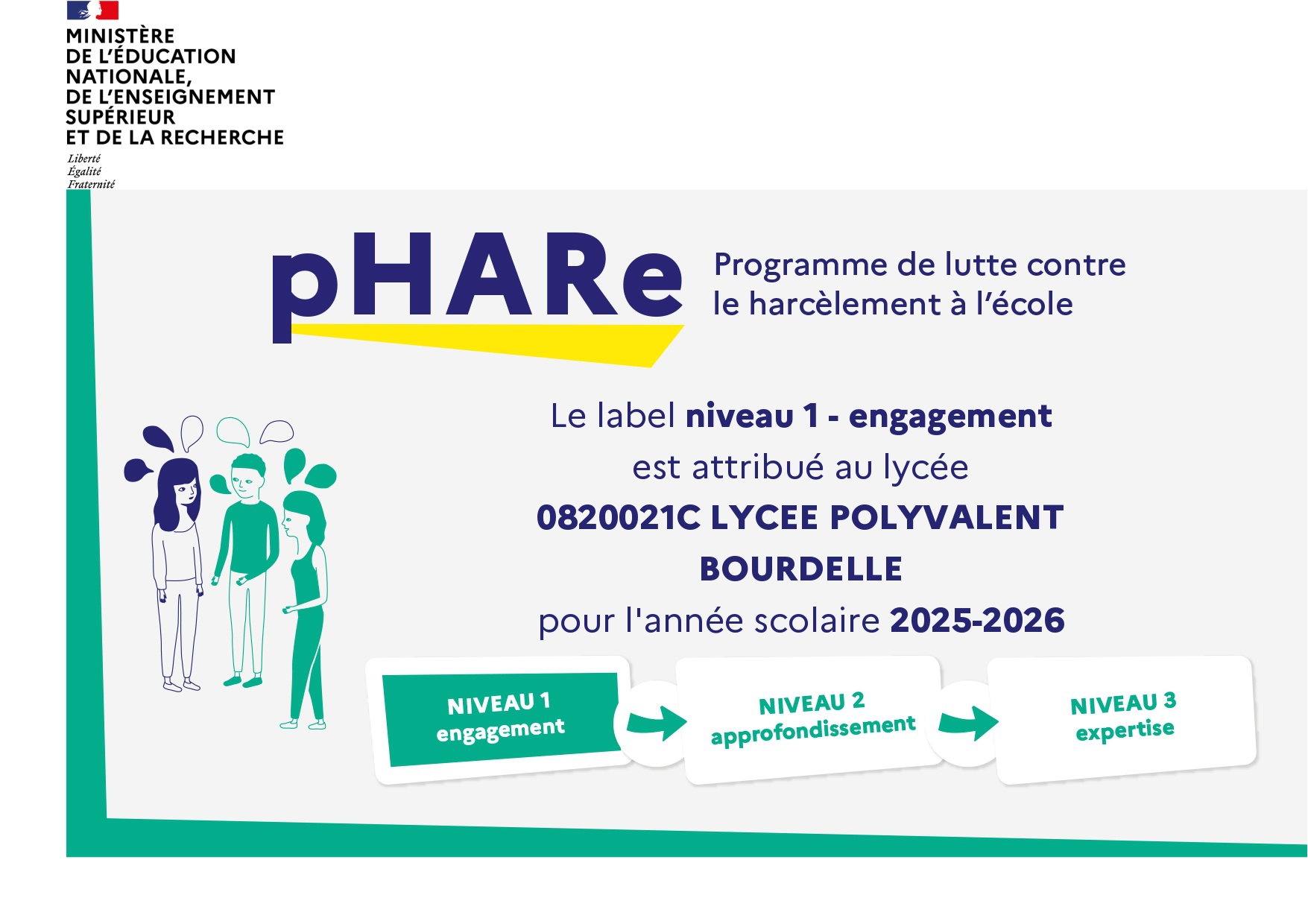 MINISTÈRE
DE L'ÉDUCATION
NATIONALE,
DE L'ENSEIGNEMENT
SUPÉRIEUR
ET DE LA RECHERCHE

Liberté
Égalité
Fraternité

pHARe

Programme de lutte contre le harcèlement à l'école

Le label niveau 1 - engagement
est attribué au lycée
0820021C LYCEE POLYVALENT
BOURDELLE
pour l'année scolaire 2025-2026

NIVEAU 1
engagement

NIVEAU 2
approfondissement

NIVEAU 3
expertise